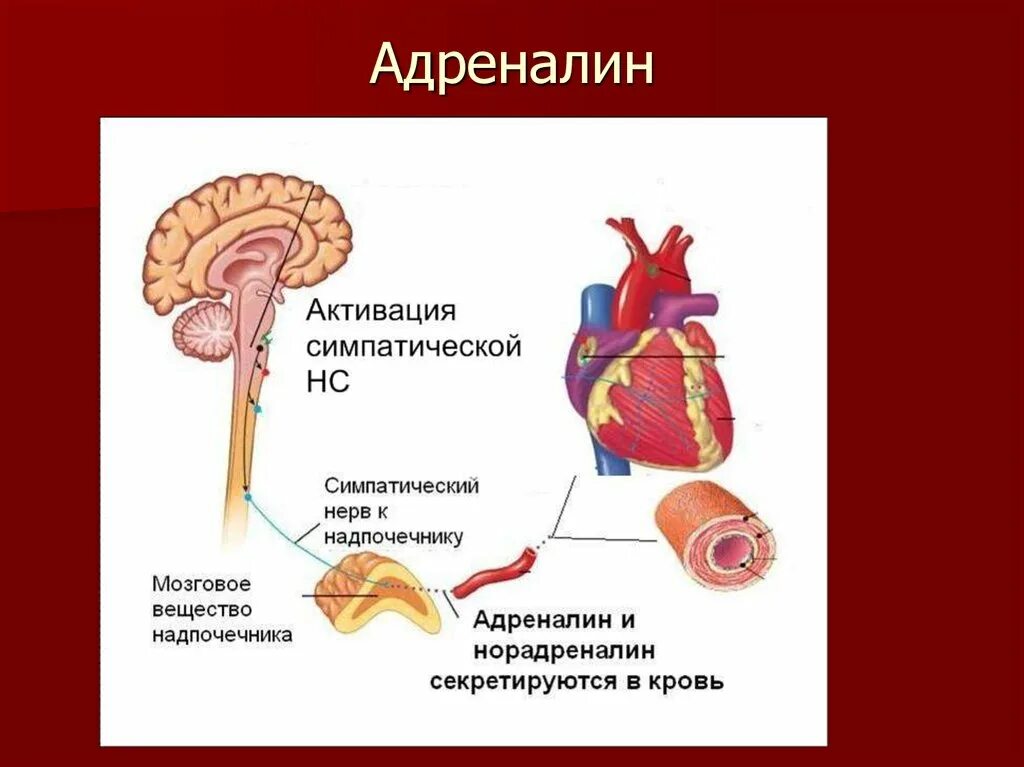 Адреналин

Активация симпатической НС

Симпатический нерв к надпочечнику

Мозговое вещество надпочечника

Адреналин и норадреналин секретируются в кровь